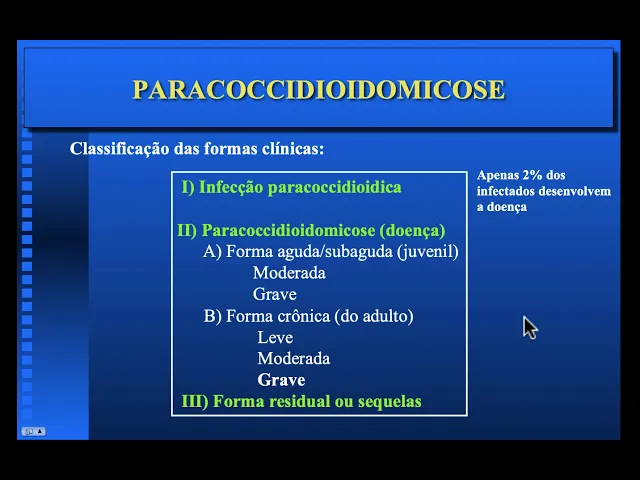 PARACOCCIDIOIDOMICOSE

Classificação das formas clínicas:

I) Infecção paracoccidioidica

II) Paracoccidioidomicose (doença)
A) Forma aguda/subaguda (juvenil)
Moderada
Grave
B) Forma crônica (do adulto)
Leve
Moderada
Grave
III) Forma residual ou sequelas

Apenas 2% dos infectados desenvolvem a doença